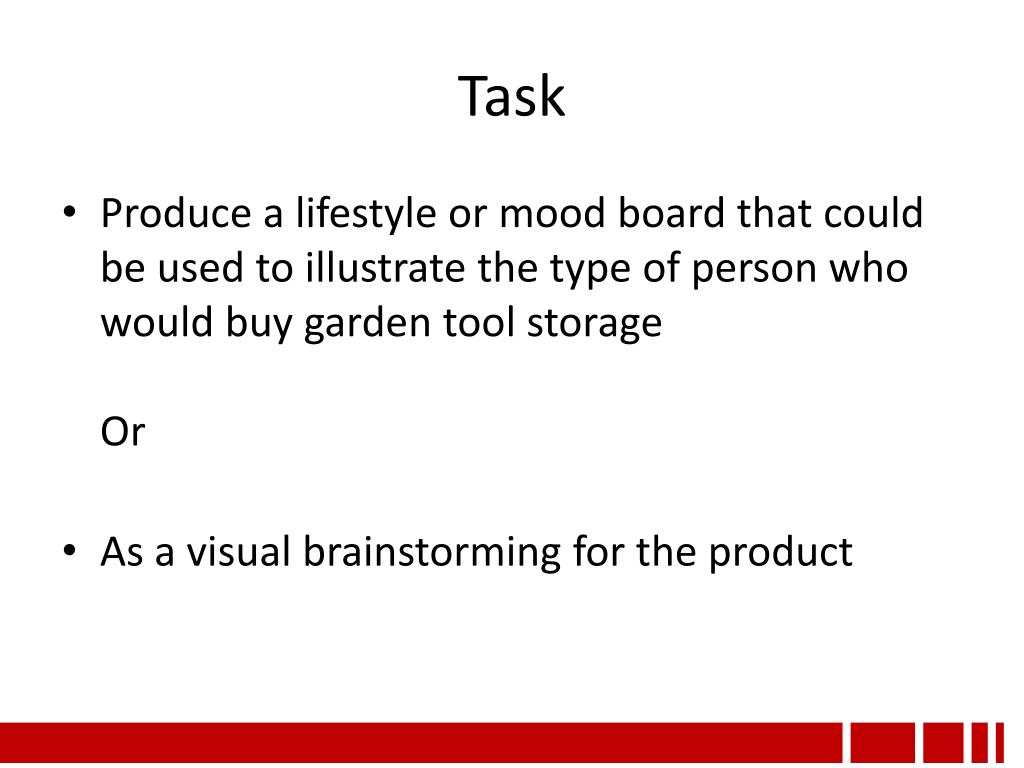 Task

• Produce a lifestyle or mood board that could be used to illustrate the type of person who would buy garden tool storage

Or

• As a visual brainstorming for the product